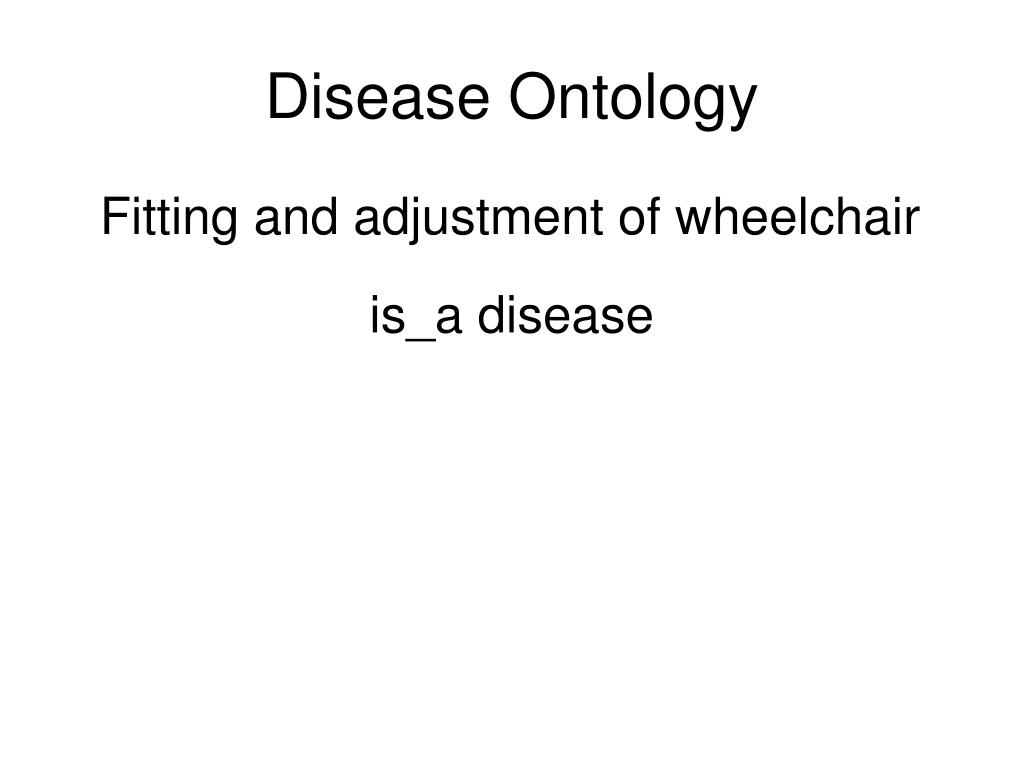 Disease Ontology

Fitting and adjustment of wheelchair

is_a disease